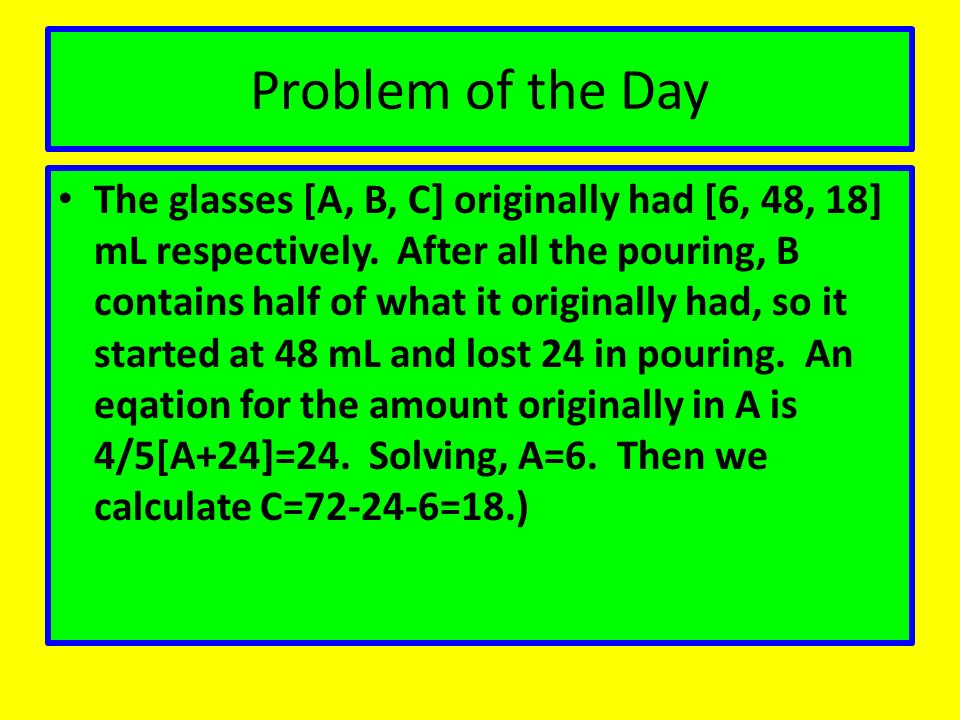 Problem of the Day

• The glasses [A, B, C] originally had [6, 48, 18] mL respectively. After all the pouring, B contains half of what it originally had, so it started at 48 mL and lost 24 in pouring. An eqation for the amount originally in A is 4/5[A+24]=24. Solving, A=6. Then we calculate C=72-24-6=18.)